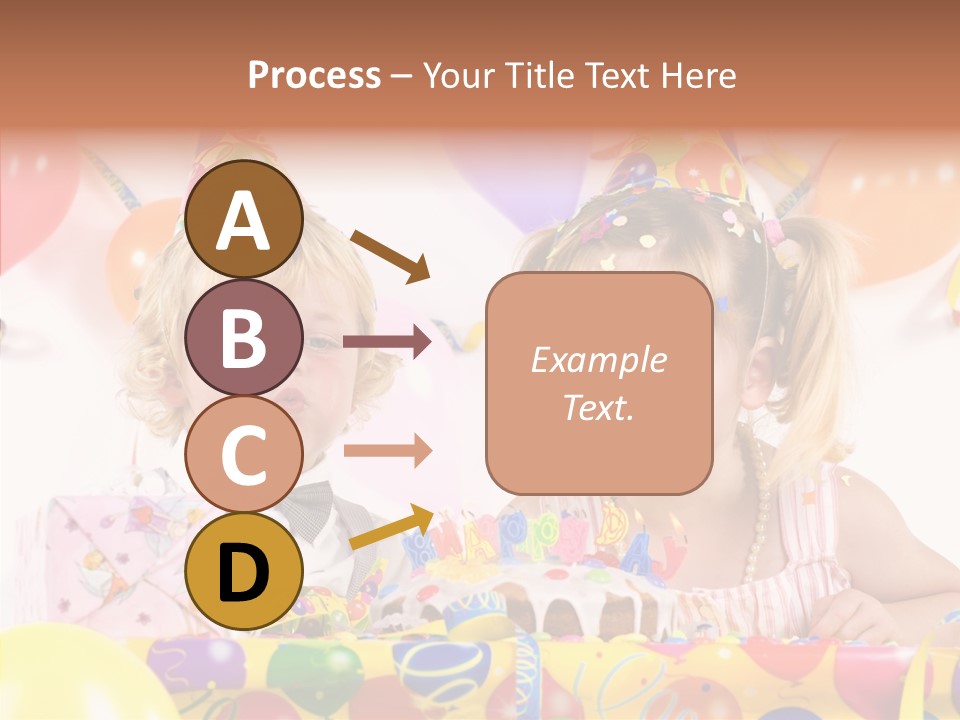 Process – Your Title Text Here

A

B

C

D

Example Text.